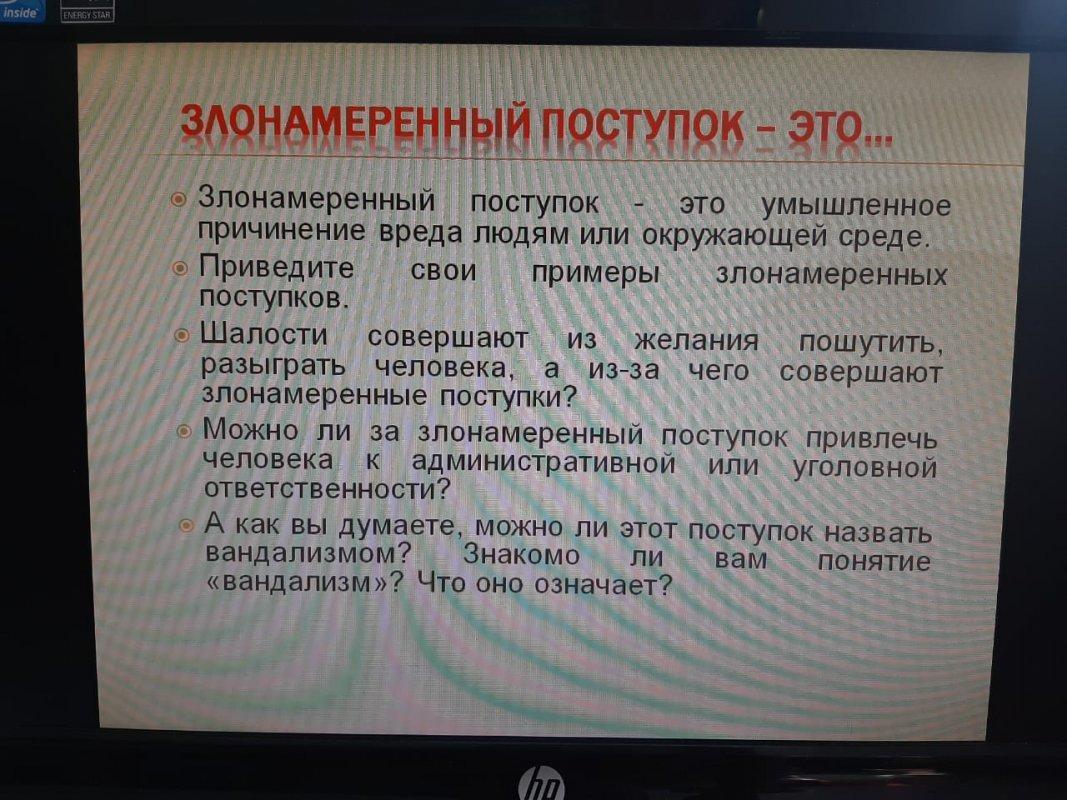 inside

ENERGY STAR

ЗЛОНАМЕРЕННЫЙ ПОСТУПОК – ЭТО…

Злонамеренный поступок - это умышленное причинение вреда людям или окружающей среде.

Приведите свои примеры злонамеренных поступков.

Шалости совершают из желания пошутить, разыграть человека, а из-за чего совершают злонамеренные поступки?

Можно ли за злонамеренный поступок привлечь человека к административной или уголовной ответственности?

А как вы думаете, можно ли этот поступок назвать вандализмом? Знакомо ли вам понятие «вандализм»? Что оно означает?

hp